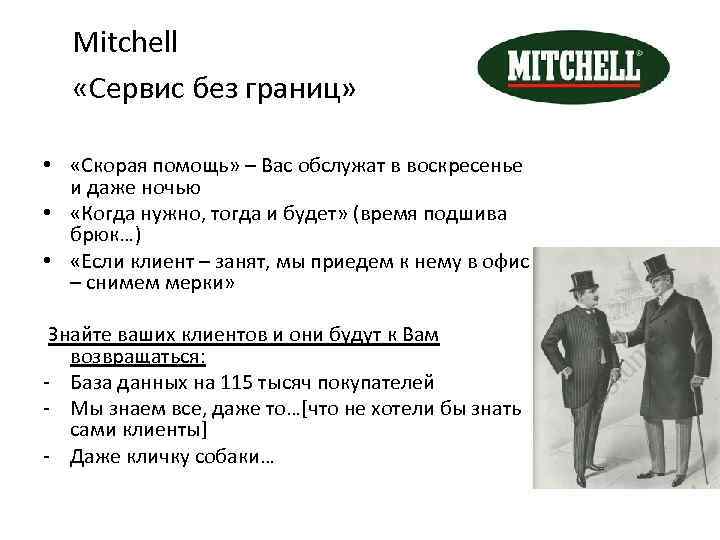 Mitchell
«Сервис без границ»

MITCHELL

• «Скорая помощь» – Вас обслужат в воскресенье и даже ночью
• «Когда нужно, тогда и будет» (время подшива брюк…)
• «Если клиент – занят, мы приедем к нему в офис – снимем мерки»

Знайте ваших клиентов и они будут к Вам возвращаться:
- База данных на 115 тысяч покупателей
- Мы знаем все, даже то…[что не хотели бы знать сами клиенты]
- Даже кличку собаки…